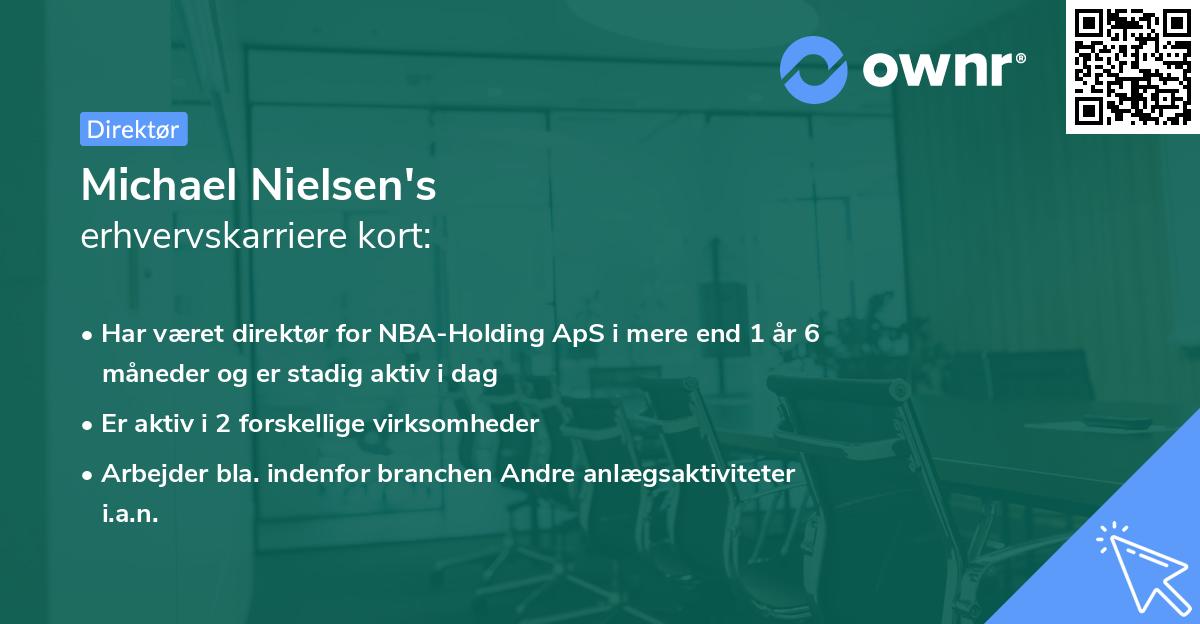 ownr®

Direktør

Michael Nielsen's
erhvervskarriere kort:

• Har været direktør for NBA-Holding ApS i mere end 1 år 6 måneder og er stadig aktiv i dag

• Er aktiv i 2 forskellige virksomheder

• Arbejder bla. indenfor branchen Andre anlægsaktiviteter i.a.n.